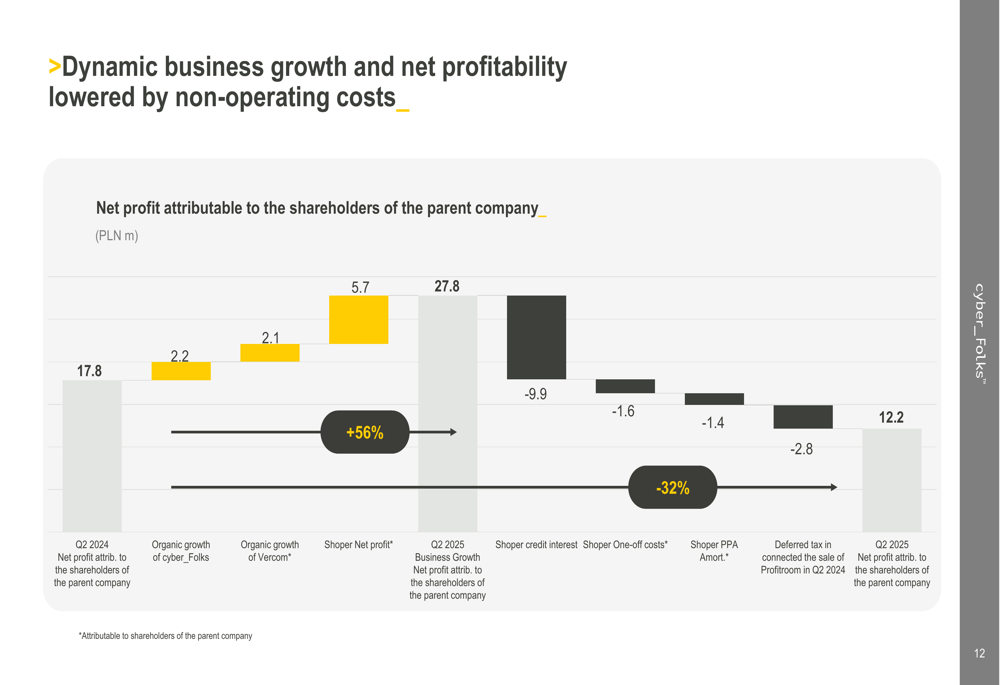 >Dynamic business growth and net profitability lowered by non-operating costs_

Net profit attributable to the shareholders of the parent company_

(PLN m)

17.8

2.2

2.1

5.7

27.8

-9.9

-1.6

-1.4

-2.8

12.2

+56%

-32%

Q2 2024 Net profit attrib. to the shareholders of the parent company

Organic growth of cyber_Folks

Organic growth of Vercom*

Shoper Net profit*

Q2 2025 Business Growth Net profit attrib. to the shareholders of the parent company

Shoper credit interest

Shoper One-off costs*

Shoper PPA Amort.*

Deferred tax in connected the sale of Profitroom in Q2 2024

Q2 2025 Net profit attrib. to the shareholders of the parent company

*Attributable to shareholders of the parent company

cyber_Folks™

12